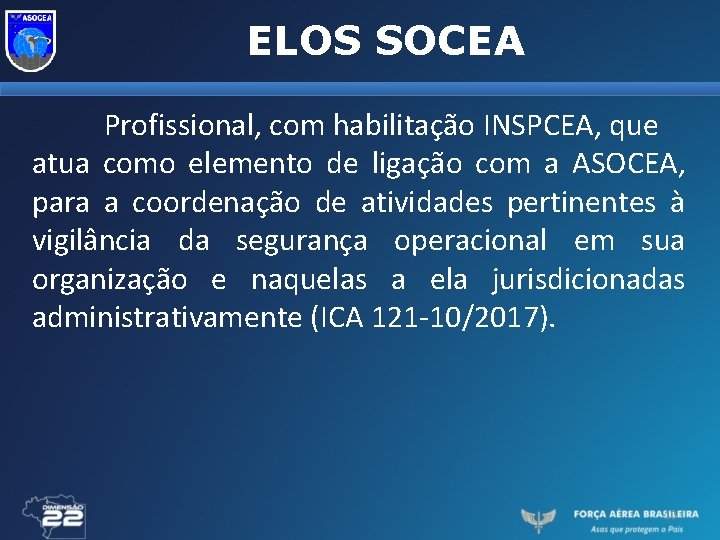 ASOCEA

ELOS SOCEA

Profissional, com habilitação INSPCEA, que atua como elemento de ligação com a ASOCEA, para a coordenação de atividades pertinentes à vigilância da segurança operacional em sua organização e naquelas a ela jurisdicionadas administrativamente (ICA 121-10/2017).

DIMENSÃO 22

FORÇA AÉREA BRASILEIRA
Asas que protegem o País